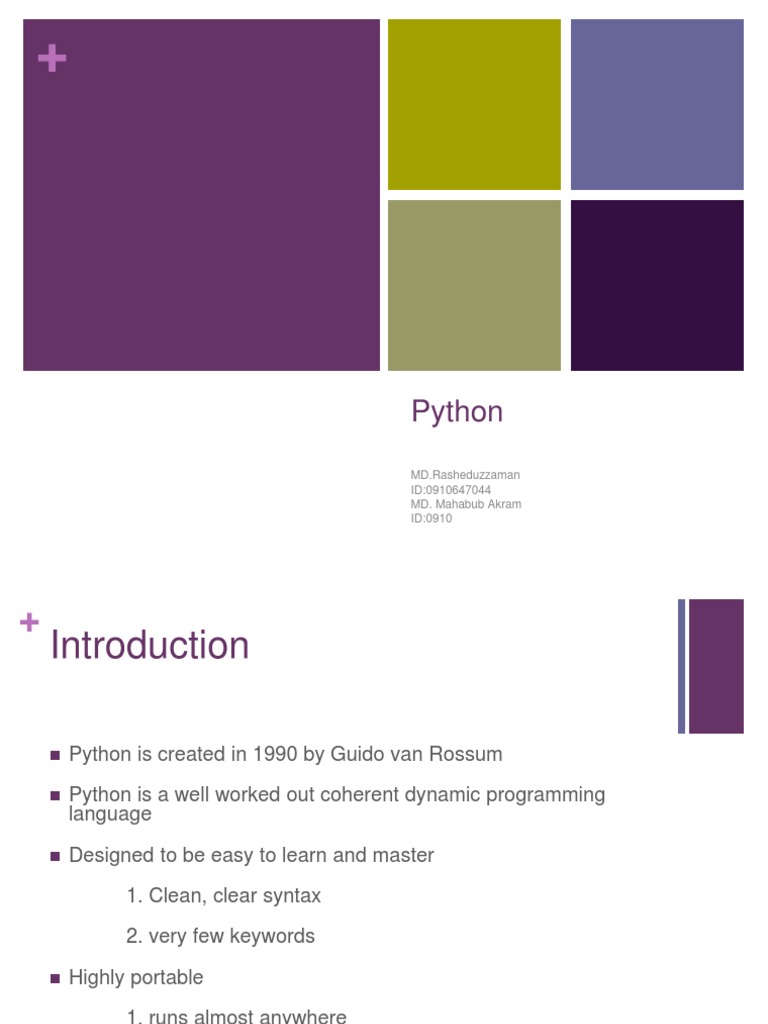 +

Python

MD.Rasheduzzaman
ID:0910647044
MD. Mahabub Akram
ID:0910

+

Introduction

■ Python is created in 1990 by Guido van Rossum

■ Python is a well worked out coherent dynamic programming language

■ Designed to be easy to learn and master

1. Clean, clear syntax

2. very few keywords

■ Highly portable

1. runs almost anywhere